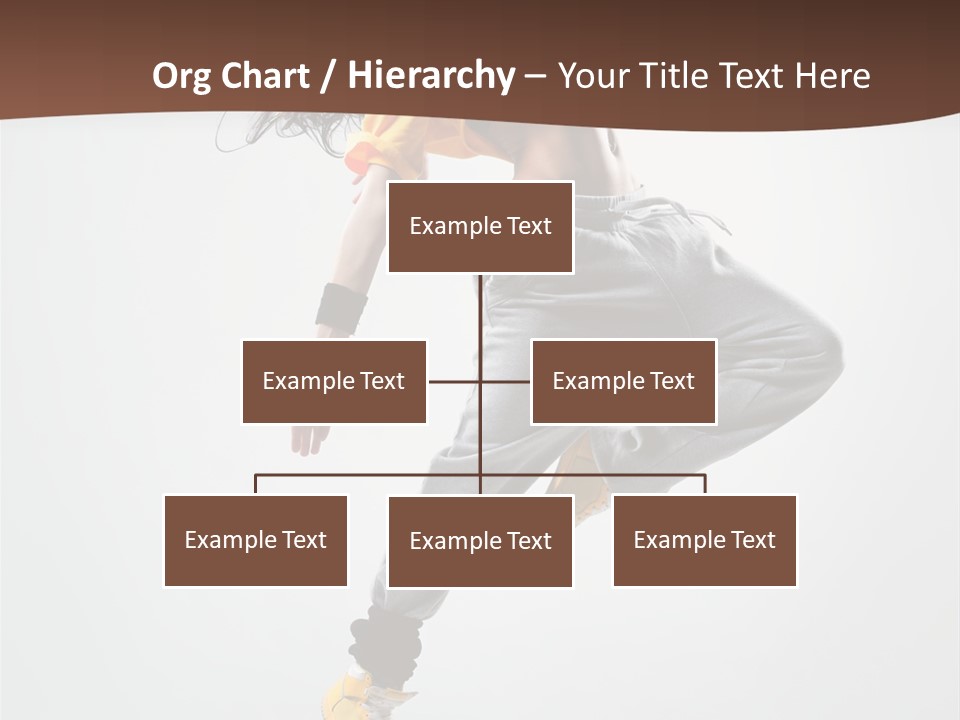 Org Chart / Hierarchy – Your Title Text Here

Example Text

Example Text

Example Text

Example Text

Example Text

Example Text